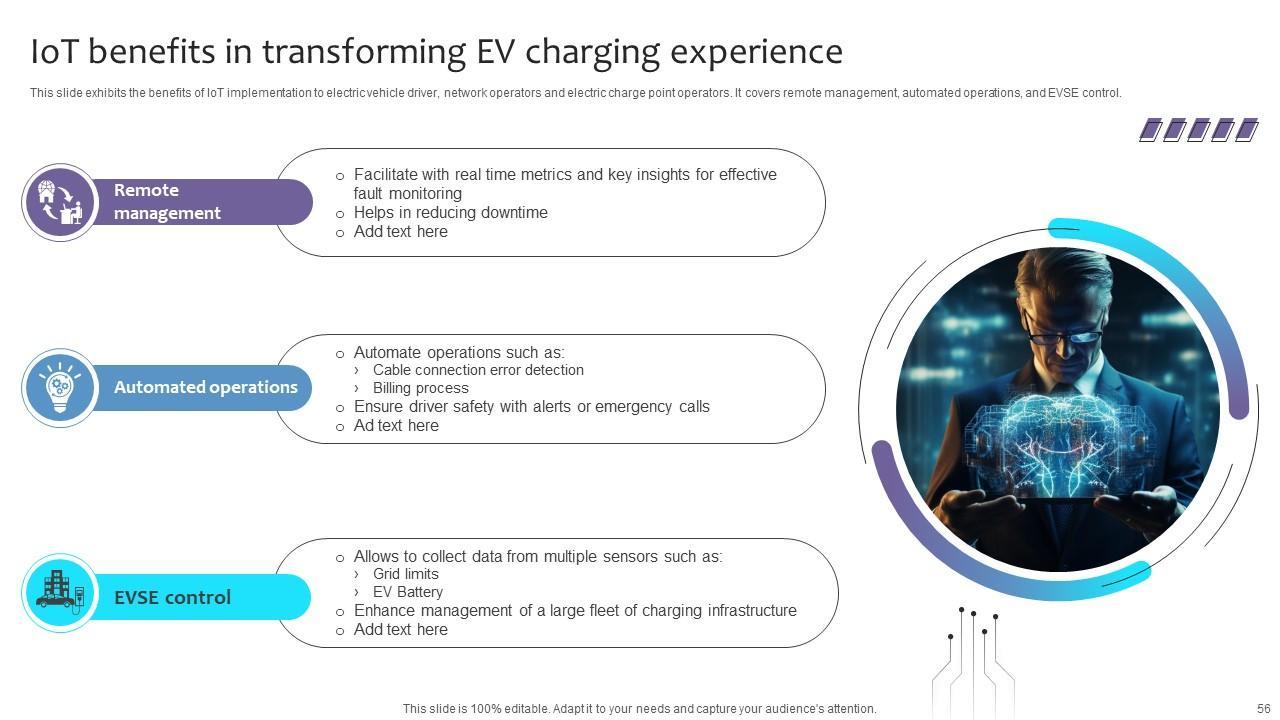 IoT benefits in transforming EV charging experience

This slide exhibits the benefits of IoT implementation to electric vehicle driver, network operators and electric charge point operators. It covers remote management, automated operations, and EVSE control.

Remote management

o Facilitate with real time metrics and key insights for effective fault monitoring
o Helps in reducing downtime
o Add text here

Automated operations

o Automate operations such as:
› Cable connection error detection
› Billing process
o Ensure driver safety with alerts or emergency calls
o Ad text here

EVSE control

o Allows to collect data from multiple sensors such as:
› Grid limits
› EV Battery
o Enhance management of a large fleet of charging infrastructure
o Add text here

This slide is 100% editable. Adapt it to your needs and capture your audience's attention.

56